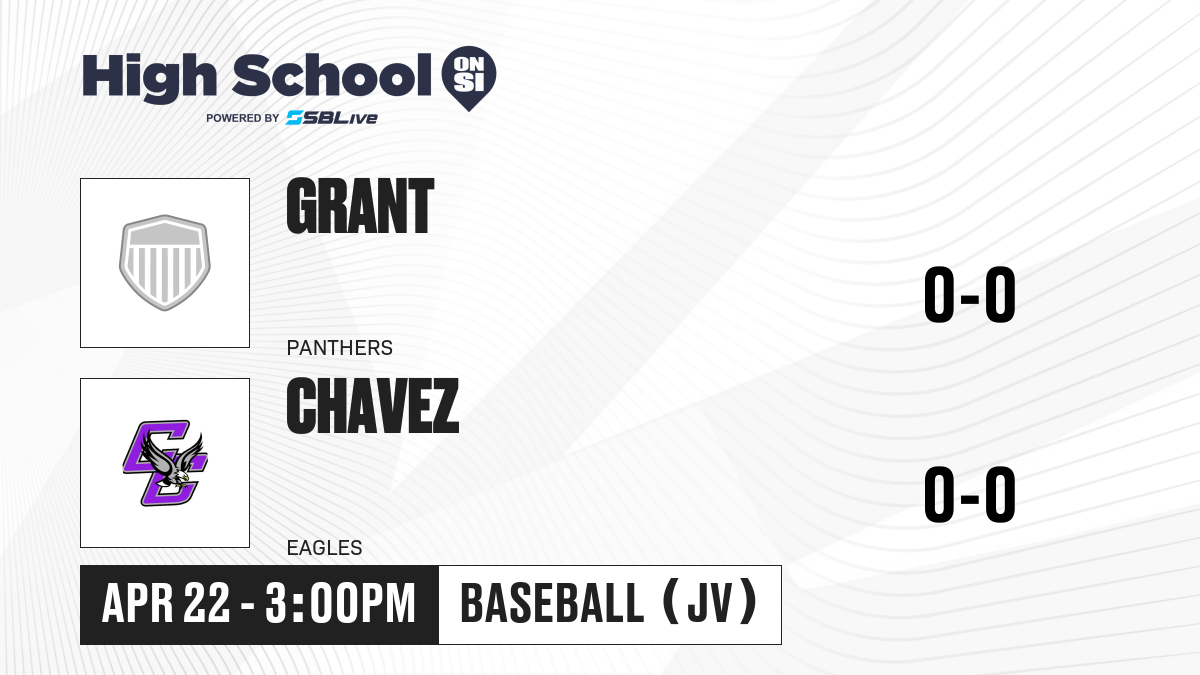 High School ON SI
POWERED BY SBLive

GRANT
PANTHERS
0-0

CHAVEZ
EAGLES
0-0

APR 22 - 3:00PM
BASEBALL (JV)